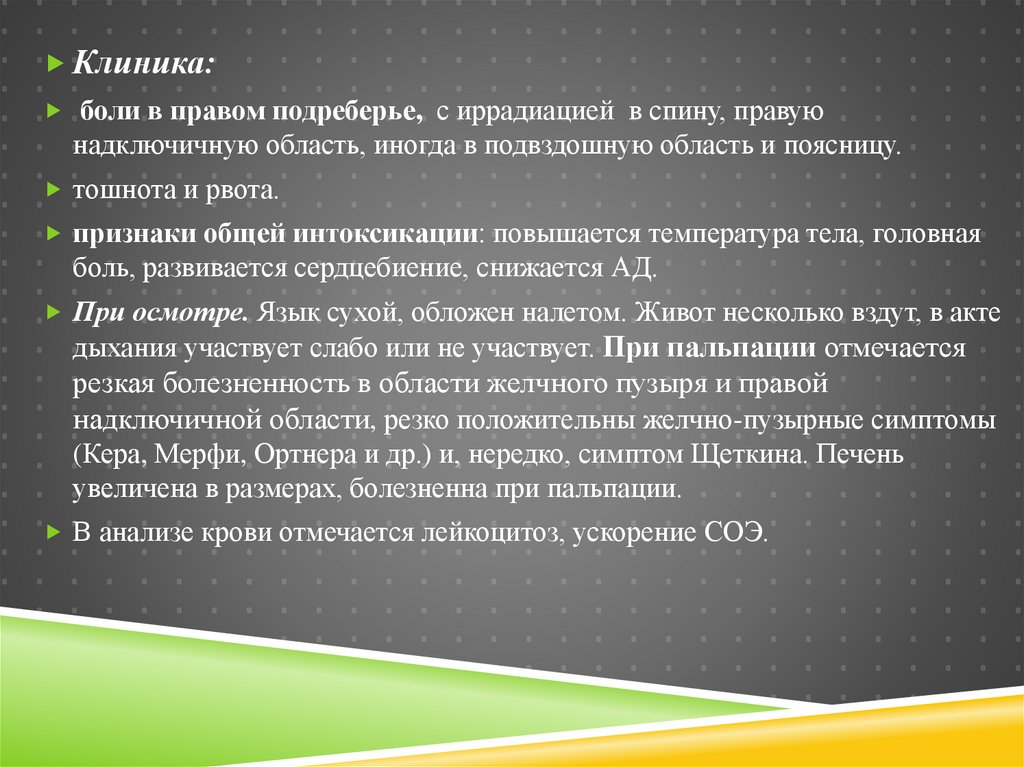 Клиника:

боли в правом подреберье, с иррадиацией в спину, правую надключичную область, иногда в подвздошную область и поясницу.

тошнота и рвота.

признаки общей интоксикации: повышается температура тела, головная боль, развивается сердцебиение, снижается АД.

При осмотре. Язык сухой, обложен налетом. Живот несколько вздут, в акте дыхания участвует слабо или не участвует. При пальпации отмечается резкая болезненность в области желчного пузыря и правой надключичной области, резко положительны желчно-пузырные симптомы (Кера, Мерфи, Ортнера и др.) и, нередко, симптом Щеткина. Печень увеличена в размерах, болезненна при пальпации.

В анализе крови отмечается лейкоцитоз, ускорение СОЭ.